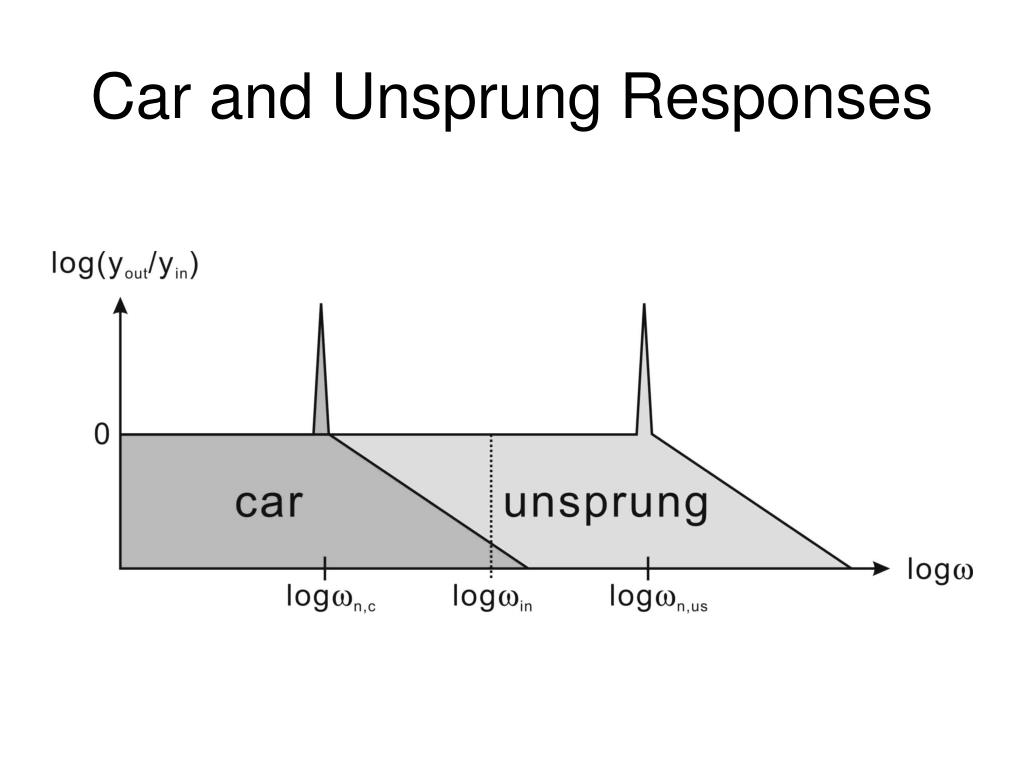 Car and Unsprung Responses

$\log(y_{out}/y_{in})$

0

car

unsprung

$\log\omega$

$\log\omega_{n,c}$

$\log\omega_{in}$

$\log\omega_{n,us}$